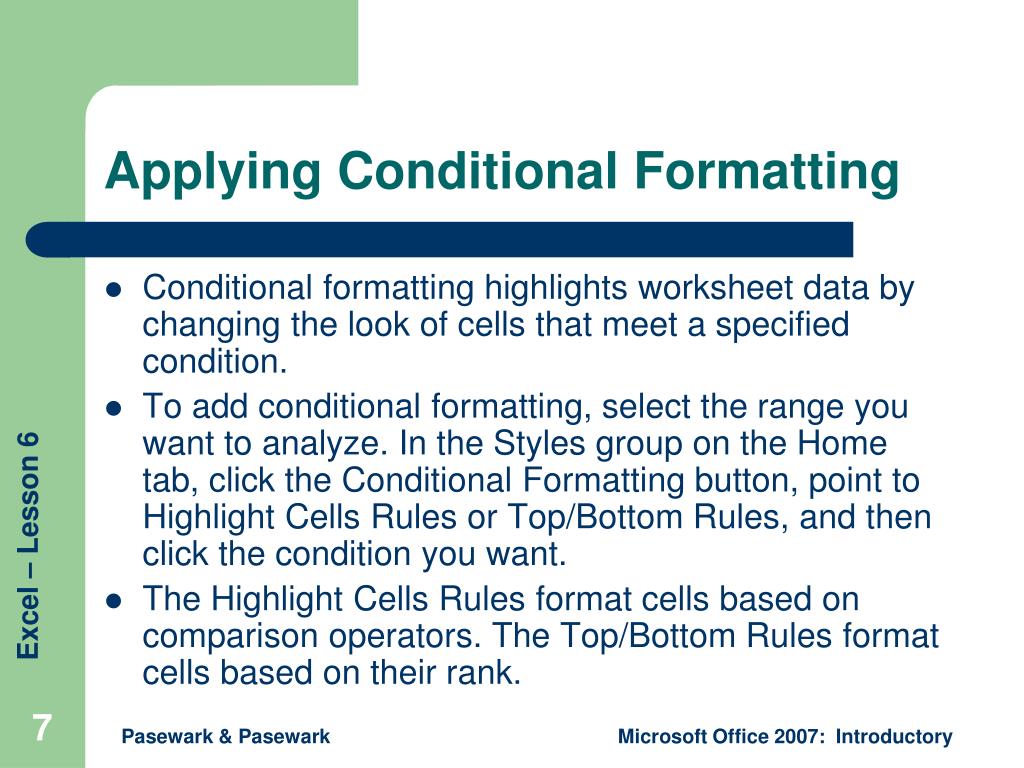 Applying Conditional Formatting

- Conditional formatting highlights worksheet data by changing the look of cells that meet a specified condition.
- To add conditional formatting, select the range you want to analyze. In the Styles group on the Home tab, click the Conditional Formatting button, point to Highlight Cells Rules or Top/Bottom Rules, and then click the condition you want.
- The Highlight Cells Rules format cells based on comparison operators. The Top/Bottom Rules format cells based on their rank.

Excel – Lesson 6

7

Pasewark & Pasewark

Microsoft Office 2007: Introductory